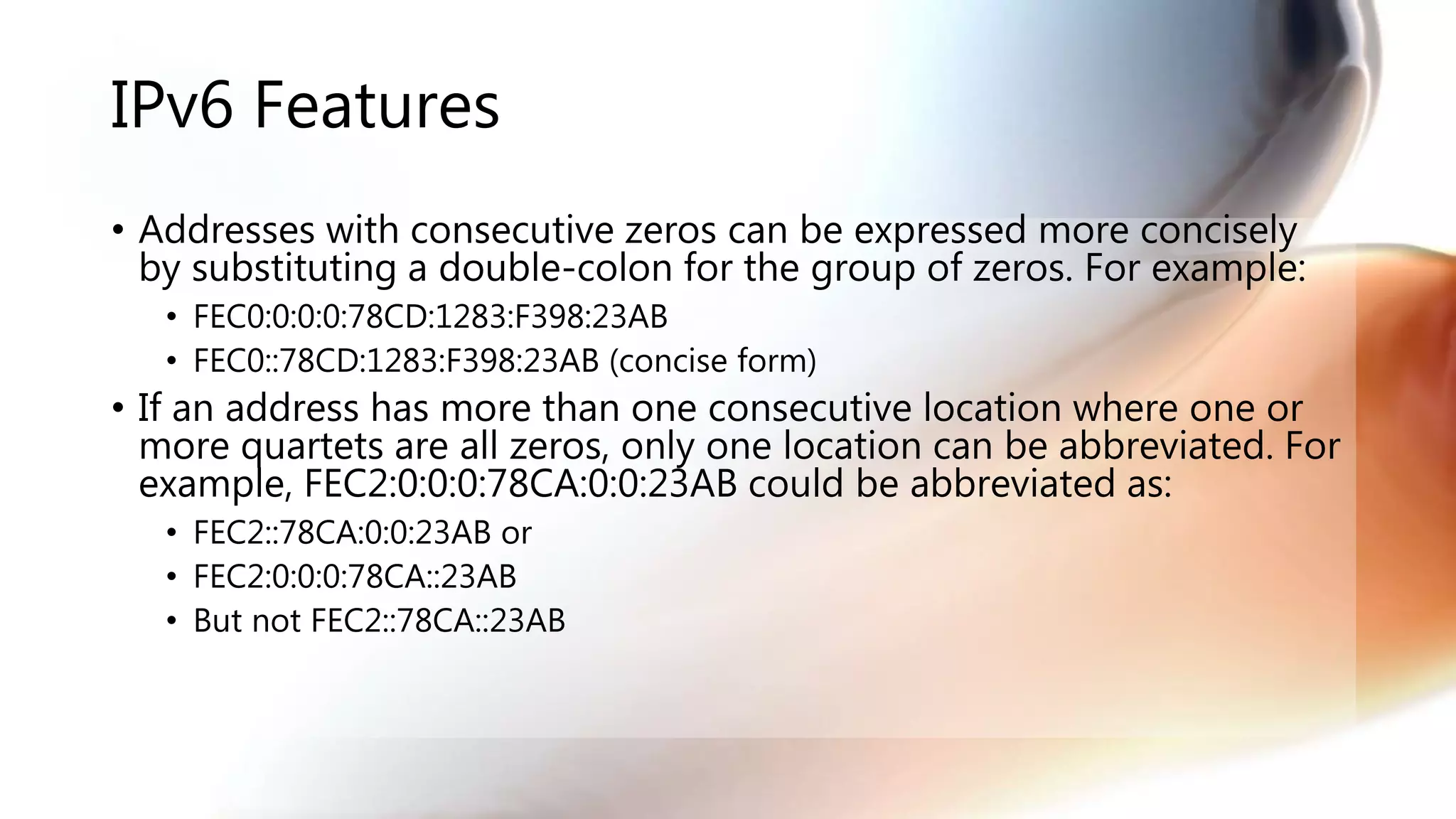 IPv6 Features

• Addresses with consecutive zeros can be expressed more concisely by substituting a double-colon for the group of zeros. For example:

• FEC0:0:0:0:78CD:1283:F398:23AB

• FEC0::78CD:1283:F398:23AB (concise form)

• If an address has more than one consecutive location where one or more quartets are all zeros, only one location can be abbreviated. For example, FEC2:0:0:0:78CA:0:0:23AB could be abbreviated as:

• FEC2::78CA:0:0:23AB or

• FEC2:0:0:0:78CA::23AB

• But not FEC2::78CA::23AB